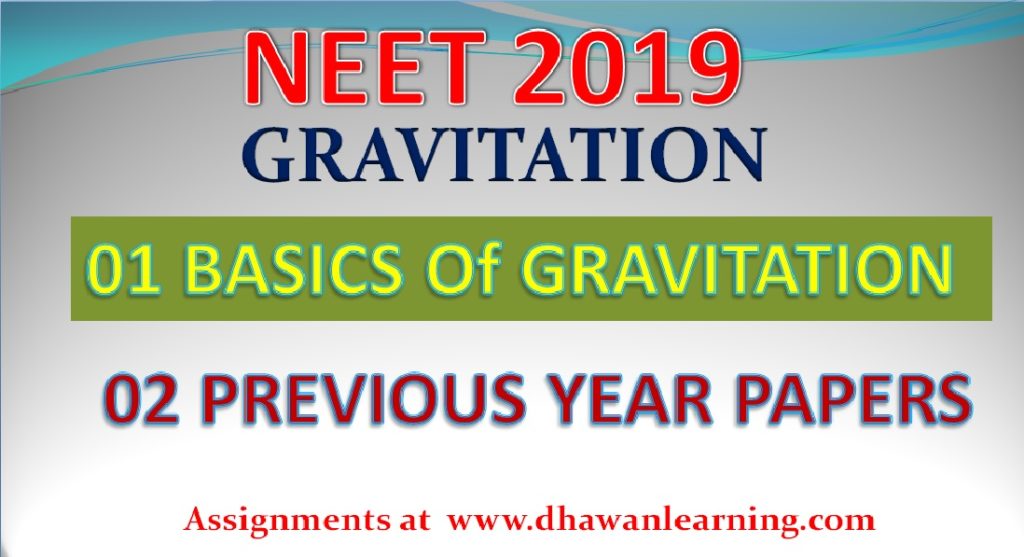 NEET 2019
GRAVITATION

01 BASICS Of GRAVITATION

02 PREVIOUS YEAR PAPERS

Assignments at www.dhawanlearning.com